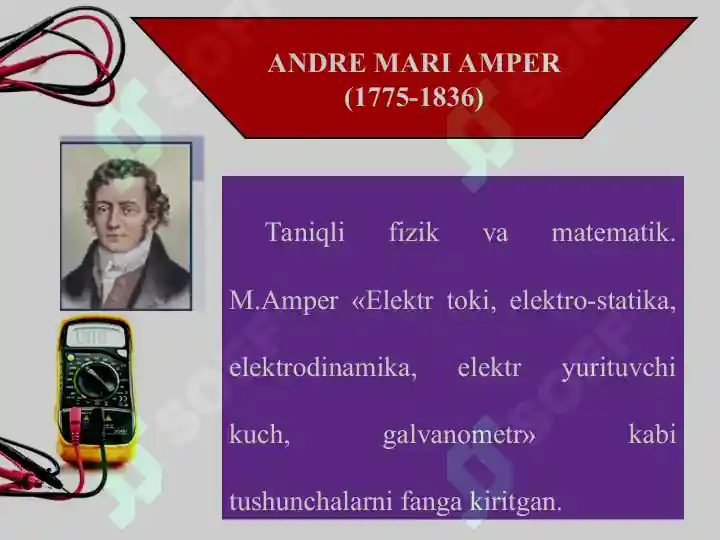 ANDRE MARI AMPER
(1775-1836)

Taniqli fizik va matematik. M.Amper «Elektr toki, elektro-statika, elektrodinamika, elektr yurituvchi kuch, galvanometr» kabi tushunchalarni fanga kiritgan.